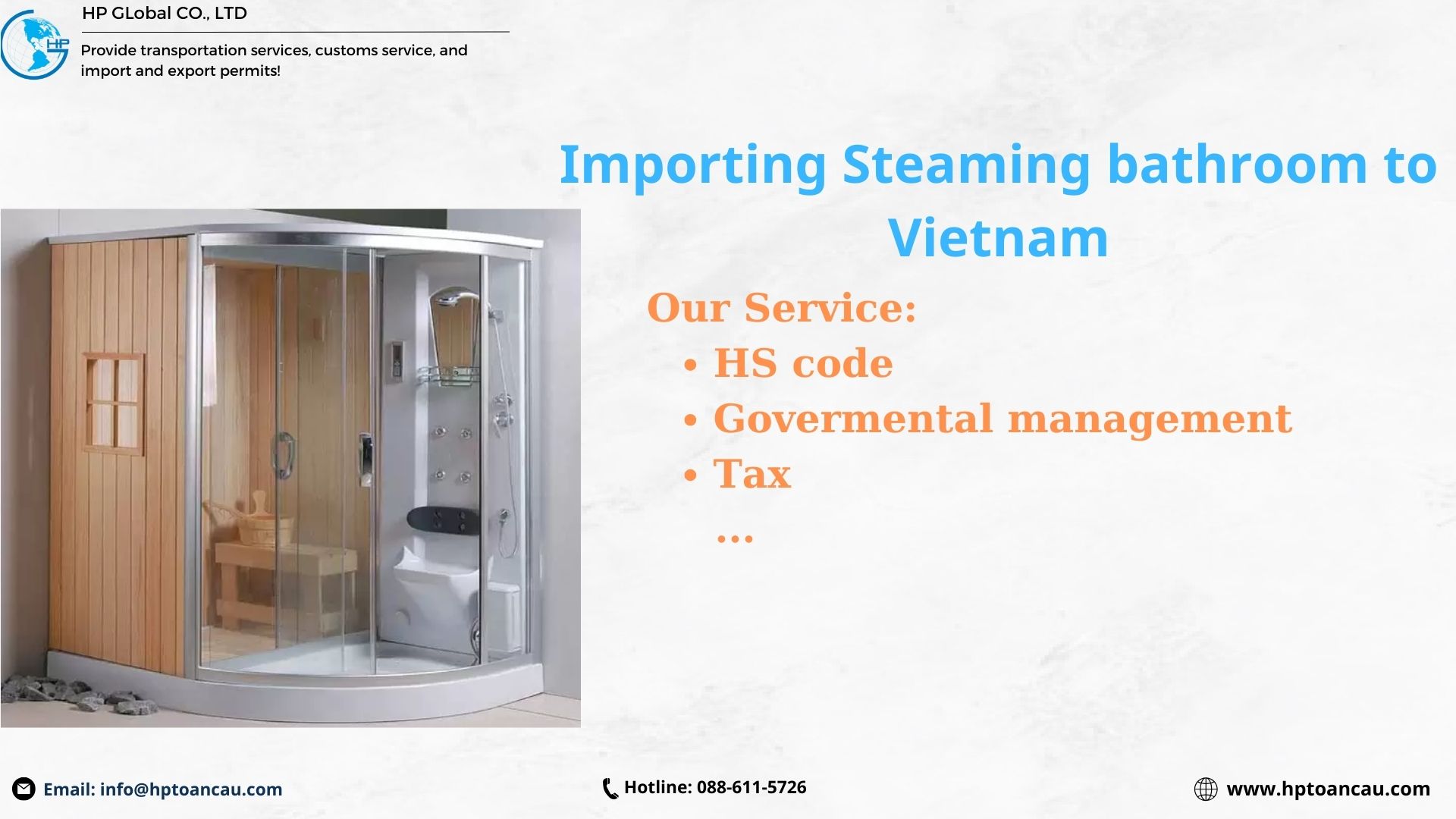 HP

HP GLobal CO., LTD

Provide transportation services, customs service, and import and export permits!

Importing Steaming bathroom to Vietnam

Our Service:
• HS code
• Govermental management
• Tax
...

Email: info@hptoancau.com

Hotline: 088-611-5726

www.hptoancau.com